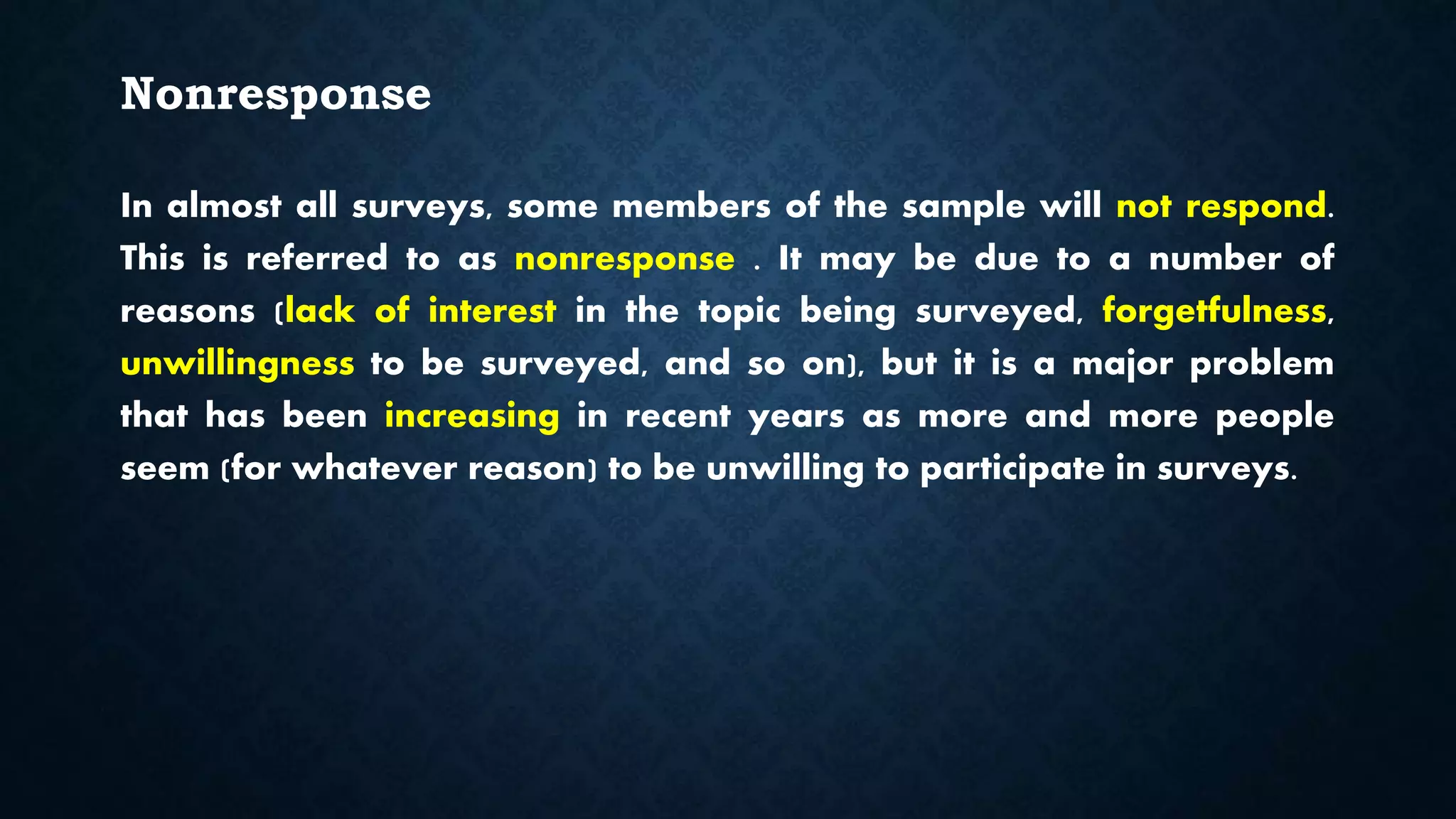 Nonresponse

In almost all surveys, some members of the sample will not respond. This is referred to as nonresponse . It may be due to a number of reasons (lack of interest in the topic being surveyed, forgetfulness, unwillingness to be surveyed, and so on), but it is a major problem that has been increasing in recent years as more and more people seem (for whatever reason) to be unwilling to participate in surveys.